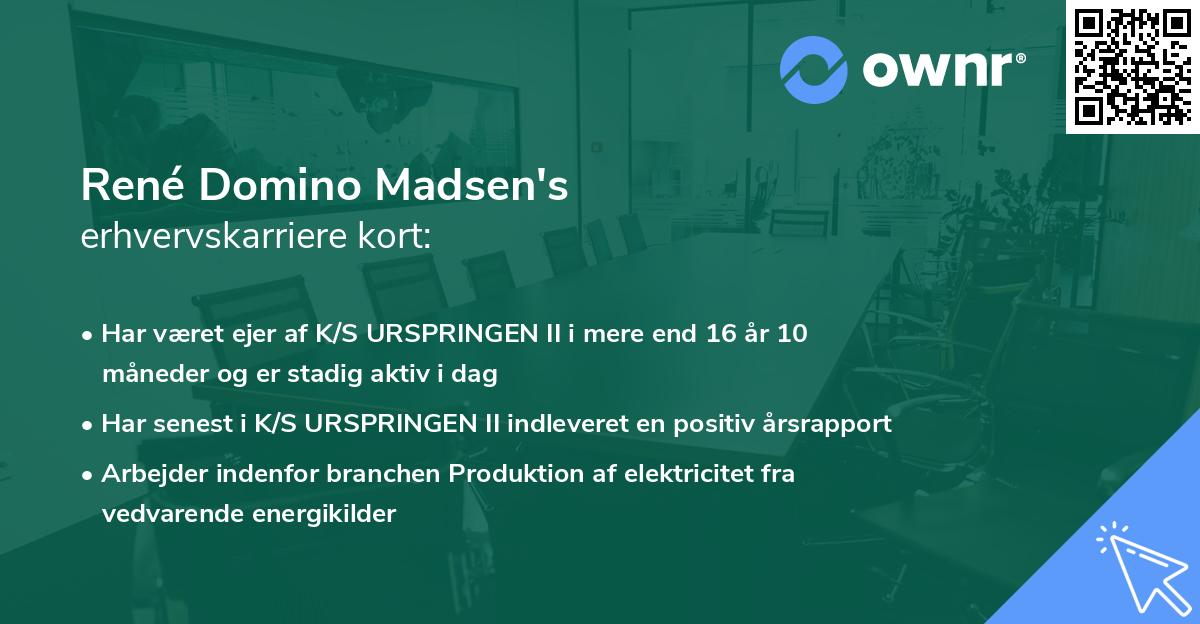 ownr®

René Domino Madsen's
erhvervskarriere kort:

• Har været ejer af K/S URSPRINGEN II i mere end 16 år 10 måneder og er stadig aktiv i dag

• Har senest i K/S URSPRINGEN II indleveret en positiv årsrapport

• Arbejder indenfor branchen Produktion af elektricitet fra vedvarende energikilder